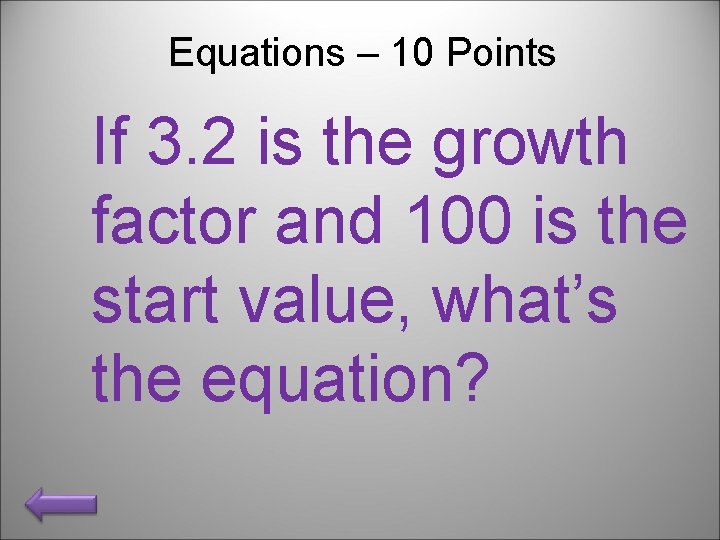 Equations – 10 Points

If 3.2 is the growth factor and 100 is the start value, what’s the equation?